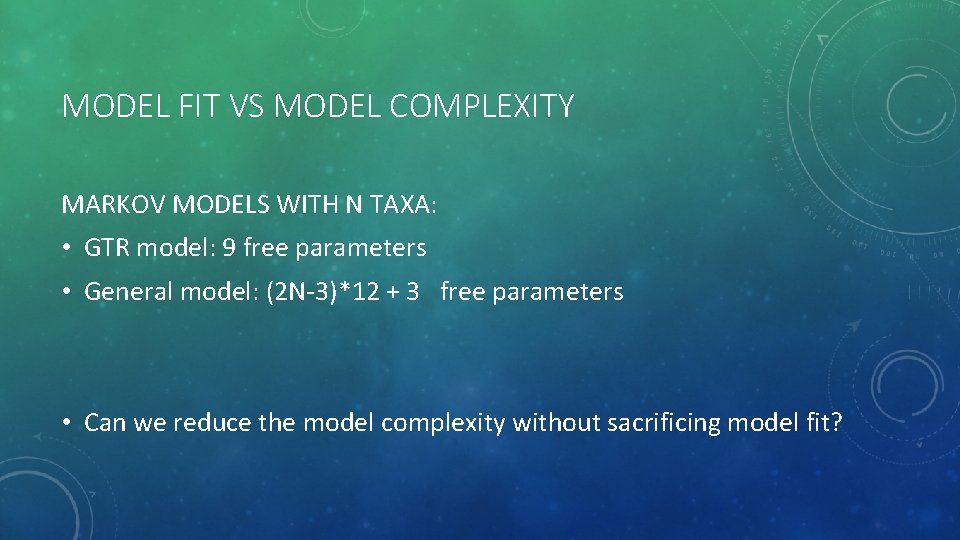 MODEL FIT VS MODEL COMPLEXITY

MARKOV MODELS WITH N TAXA:

• GTR model: 9 free parameters

• General model: (2N-3)*12 + 3 free parameters

• Can we reduce the model complexity without sacrificing model fit?